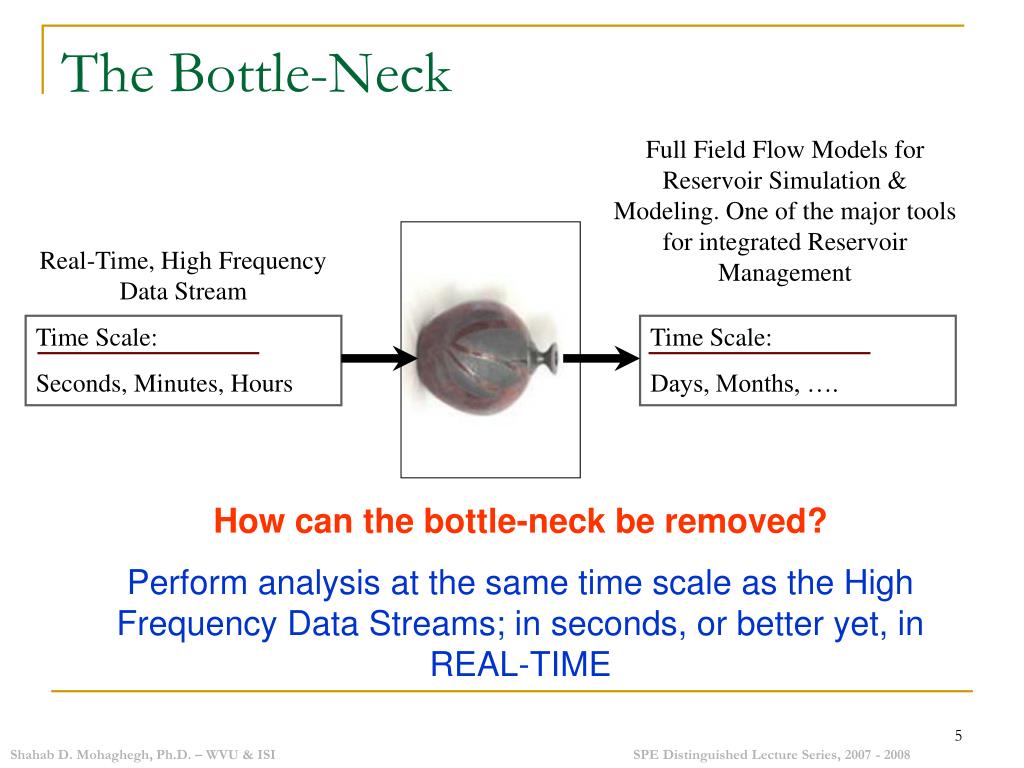 The Bottle-Neck

Real-Time, High Frequency Data Stream

Time Scale:

Seconds, Minutes, Hours

Full Field Flow Models for Reservoir Simulation & Modeling. One of the major tools for integrated Reservoir Management

Time Scale:

Days, Months, ….

How can the bottle-neck be removed?

Perform analysis at the same time scale as the High Frequency Data Streams; in seconds, or better yet, in REAL-TIME

5

Shahab D. Mohaghegh, Ph.D. – WVU & ISI

SPE Distinguished Lecture Series, 2007 - 2008